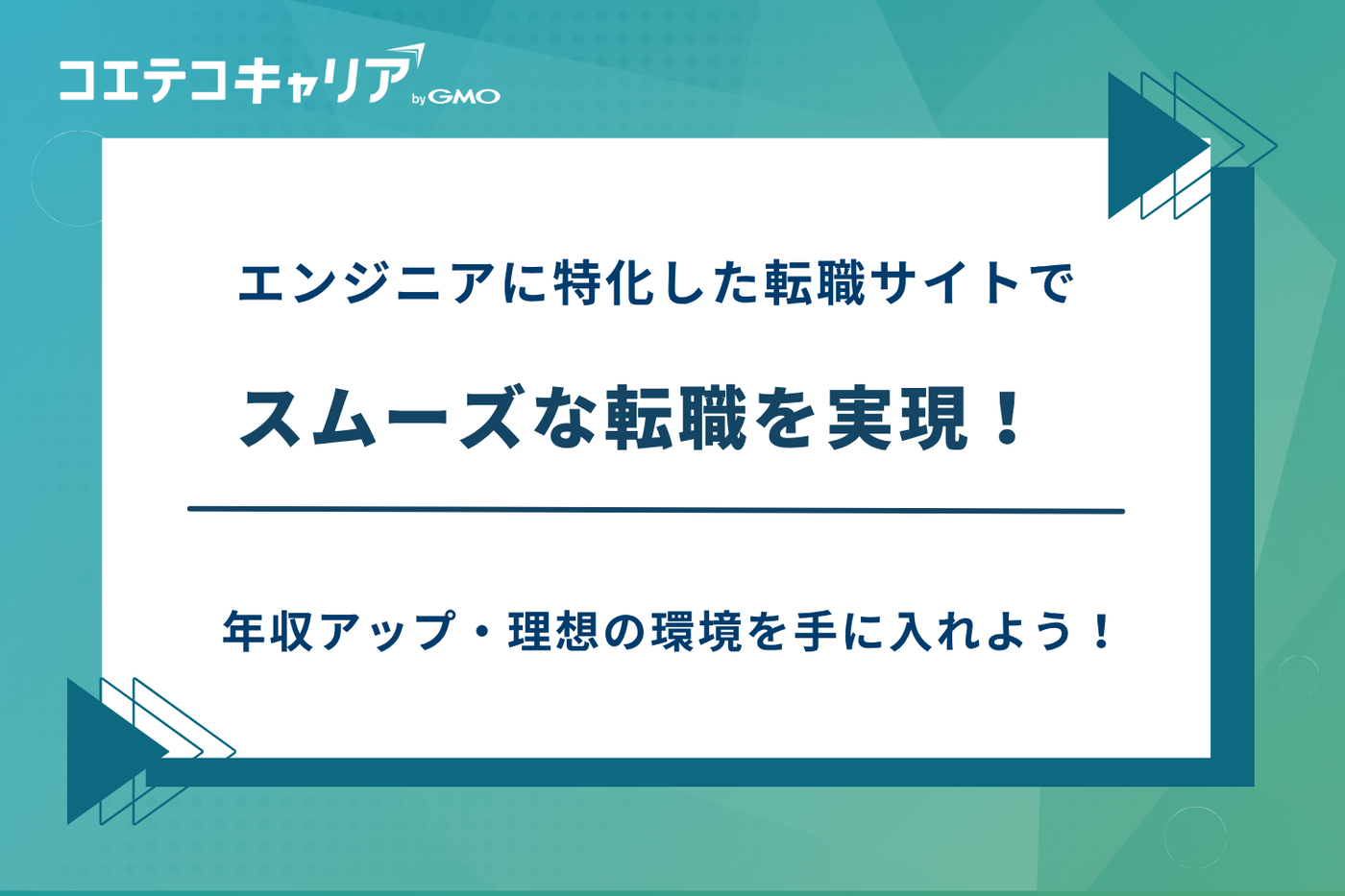 コエテコキャリア by GMO

エンジニアに特化した転職サイトで

スムーズな転職を実現！

年収アップ・理想の環境を手に入れよう！